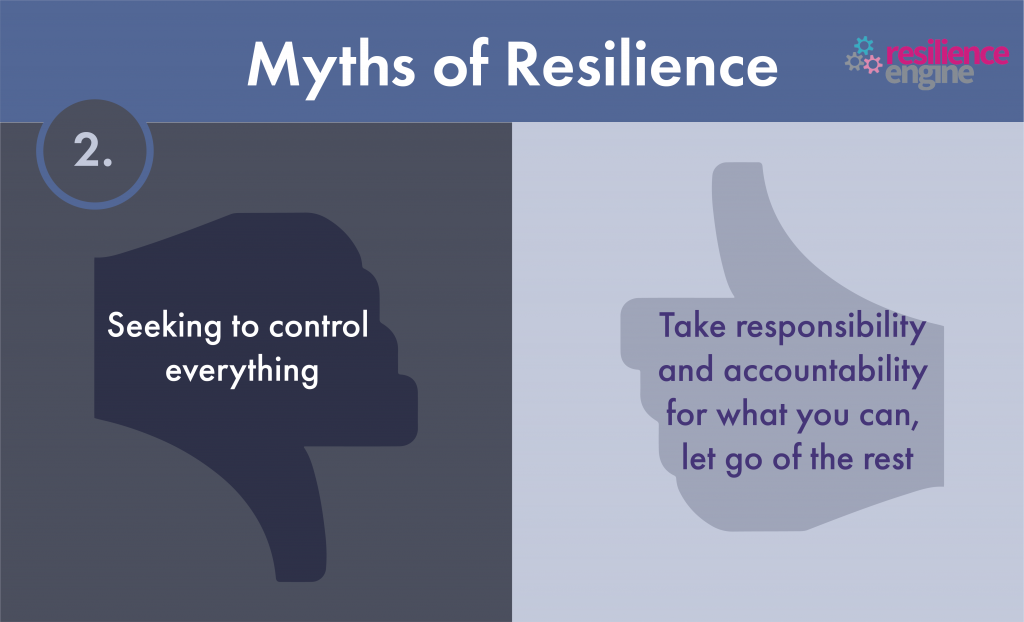 Myths of Resilience

resilience engine

2.

Seeking to control everything

Take responsibility and accountability for what you can, let go of the rest